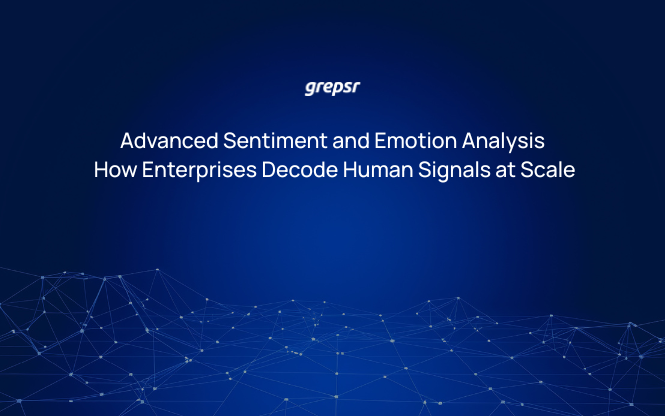 grepsr

Advanced Sentiment and Emotion Analysis
How Enterprises Decode Human Signals at Scale